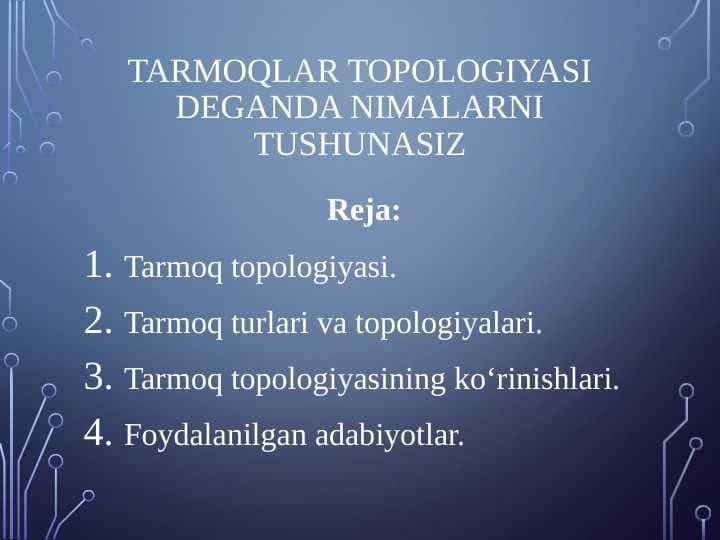 TARMOQLAR TOPOLOGIYASI DEGANDA NIMALARNI TUSHUNASIZ

Reja:

1. Tarmoq topologiyasi.
2. Tarmoq turlari va topologiyalari.
3. Tarmoq topologiyasining ko‘rinishlari.
4. Foydalanilgan adabiyotlar.